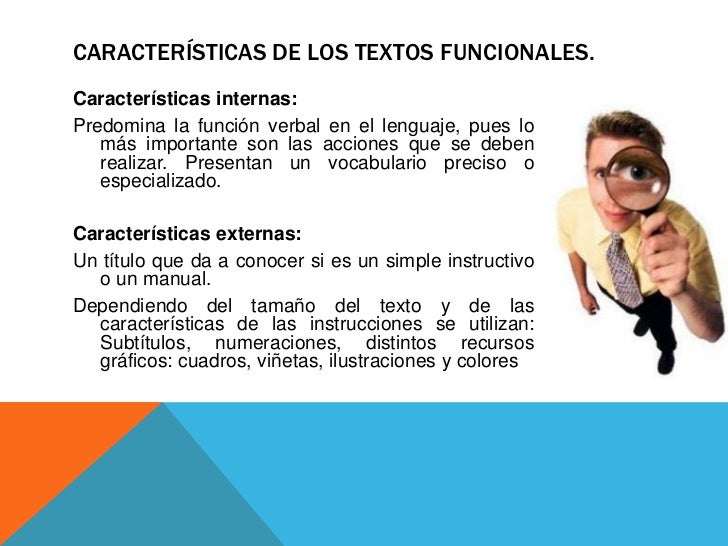 CARACTERÍSTICAS DE LOS TEXTOS FUNCIONALES.

Características internas:

Predomina la función verbal en el lenguaje, pues lo más importante son las acciones que se deben realizar. Presentan un vocabulario preciso o especializado.

Características externas:

Un título que da a conocer si es un simple instructivo o un manual.

Dependiendo del tamaño del texto y de las características de las instrucciones se utilizan: Subtítulos, numeraciones, distintos recursos gráficos: cuadros, viñetas, ilustraciones y colores